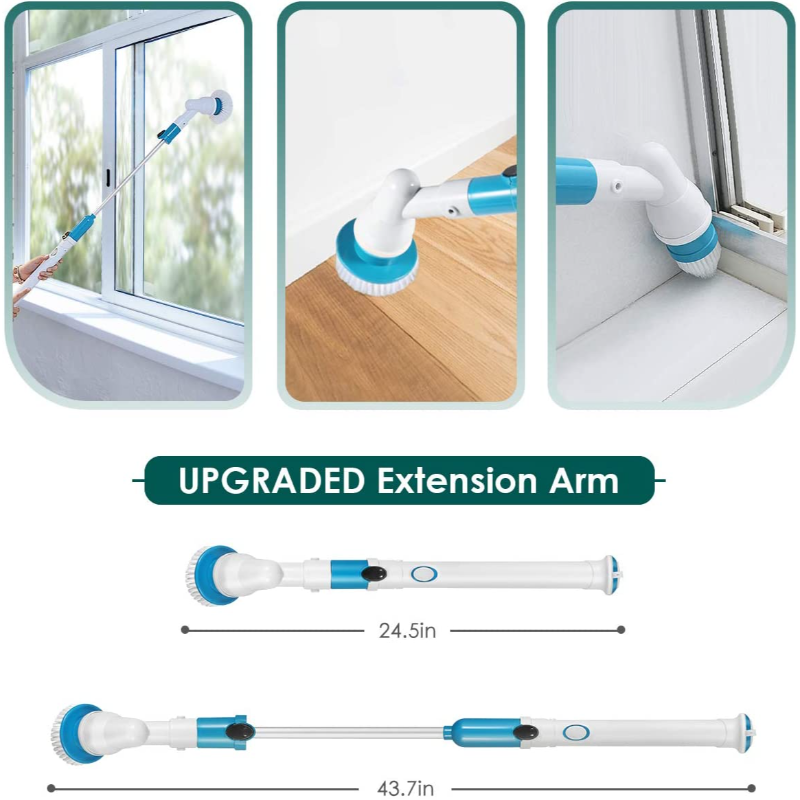 UPGRADED Extension Arm

24.5in

43.7in